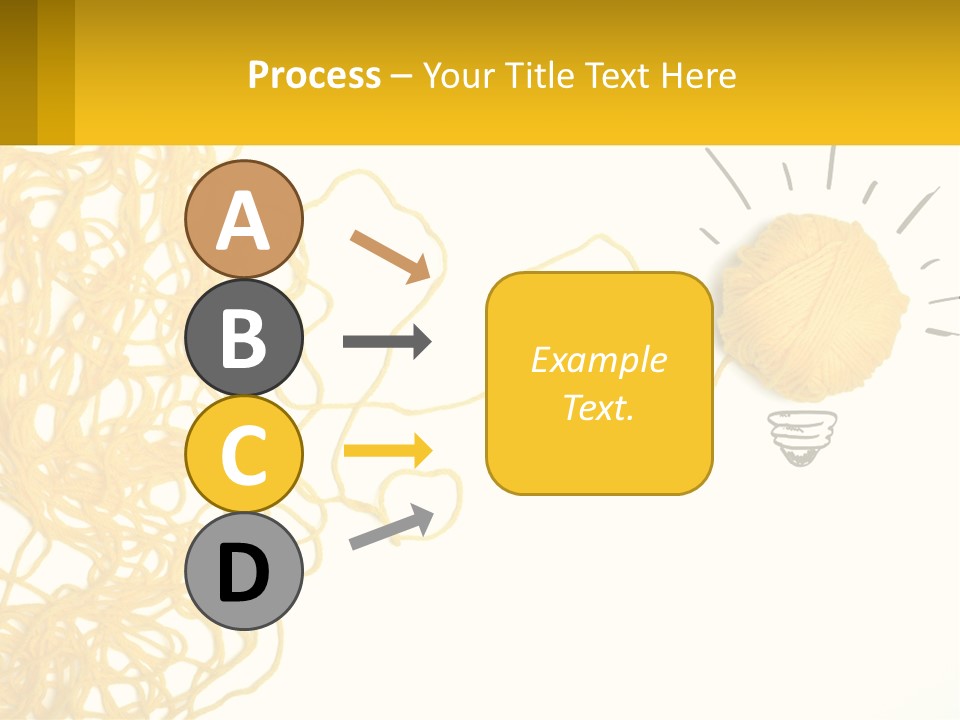 Process – Your Title Text Here

A

B

C

D

Example Text.